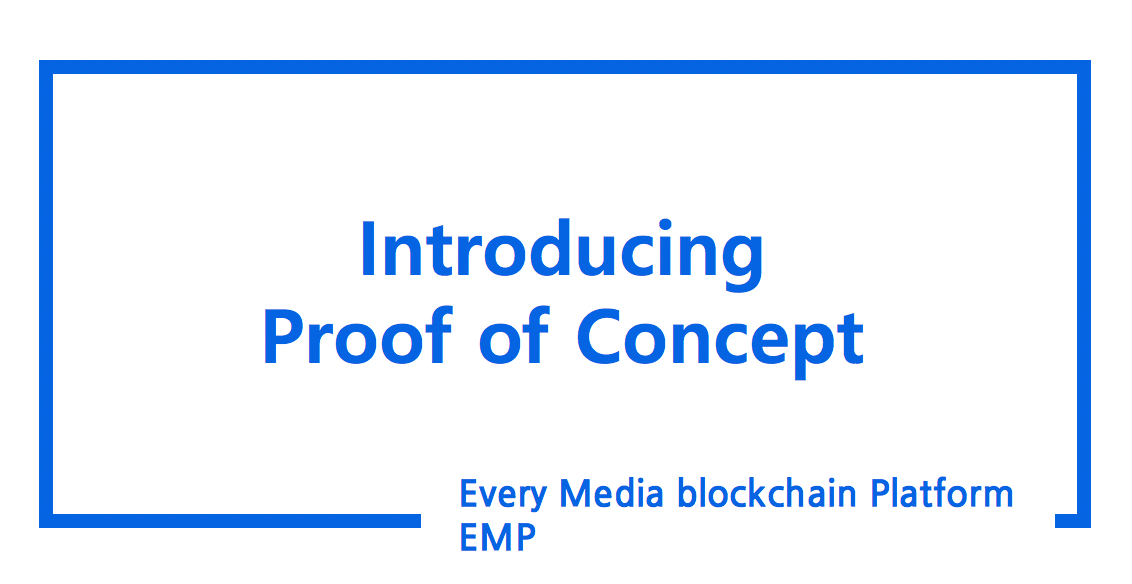 Introducing
Proof of Concept

Every Media blockchain Platform
EMP